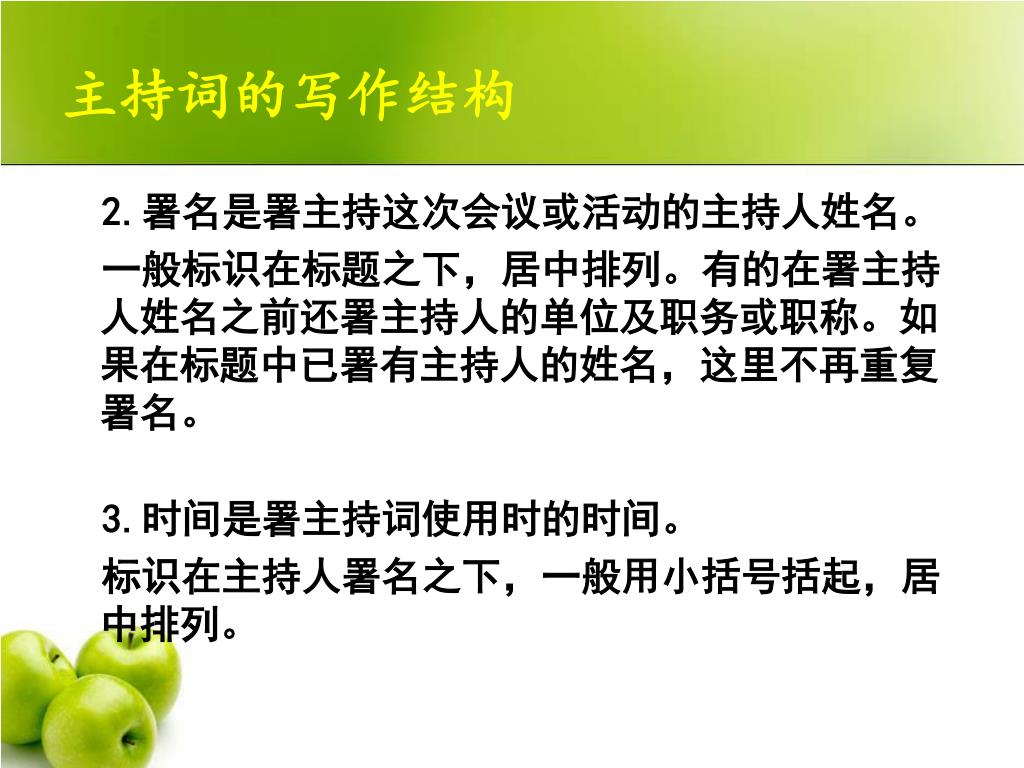 主持词的写作结构

2.署名是署主持这次会议或活动的主持人姓名。

一般标识在标题之下，居中排列。有的在署主持人姓名之前还署主持人的单位及职务或职称。如果在标题中已署有主持人的姓名，这里不再重复署名。

3.时间是署主持词使用时的时间。

标识在主持人署名之下，一般用小括号括起，居中排列。